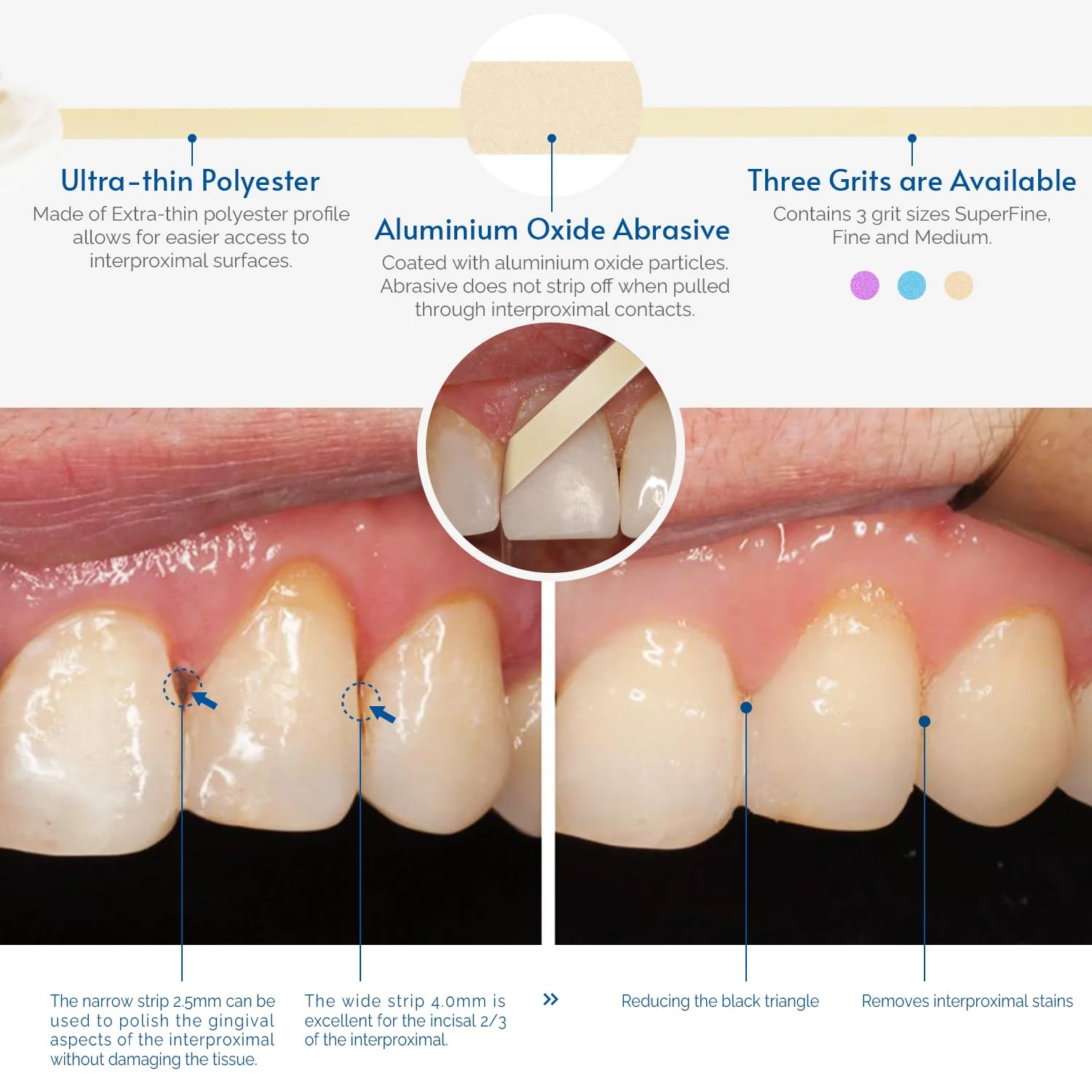 Ultra-thin Polyester
Made of Extra-thin polyester profile allows for easier access to interproximal surfaces.

Aluminium Oxide Abrasive
Coated with aluminium oxide particles. Abrasive does not strip off when pulled through interproximal contacts.

Three Grits are Available
Contains 3 grit sizes SuperFine, Fine and Medium.

The narrow strip 2.5mm can be used to polish the gingival aspects of the interproximal without damaging the tissue.

The wide strip 4.0mm is excellent for the incisal 2/3 of the interproximal.

»

Reducing the black triangle

Removes interproximal stains